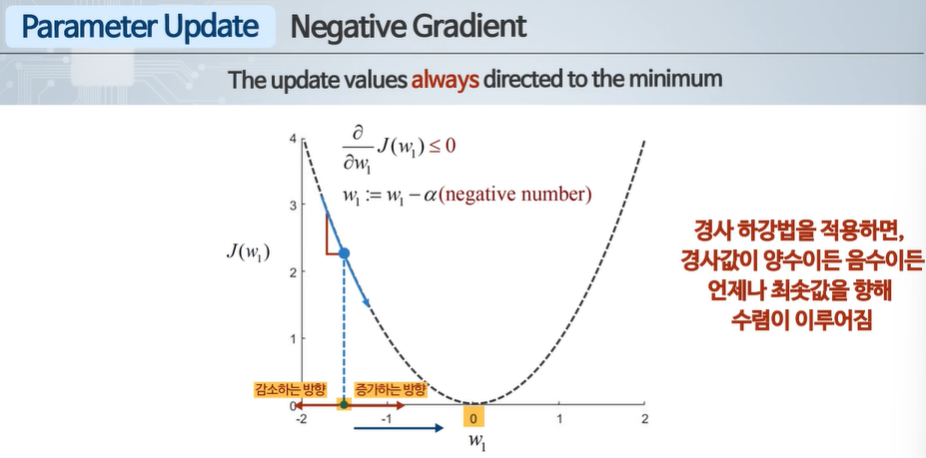 Parameter Update Negative Gradient

The update values always directed to the minimum

$\frac{\partial}{\partial w_1} J(w_1) \leq 0$

$w_1 := w_1 - \alpha$(negative number)

$J(w_1)$

4
3
2
1
0

감소하는 방향
증가하는 방향

-2 -1 0 1 2

$w_1$

경사 하강법을 적용하면, 경사값이 양수이든 음수이든 언제나 최솟값을 향해 수렴이 이루어짐